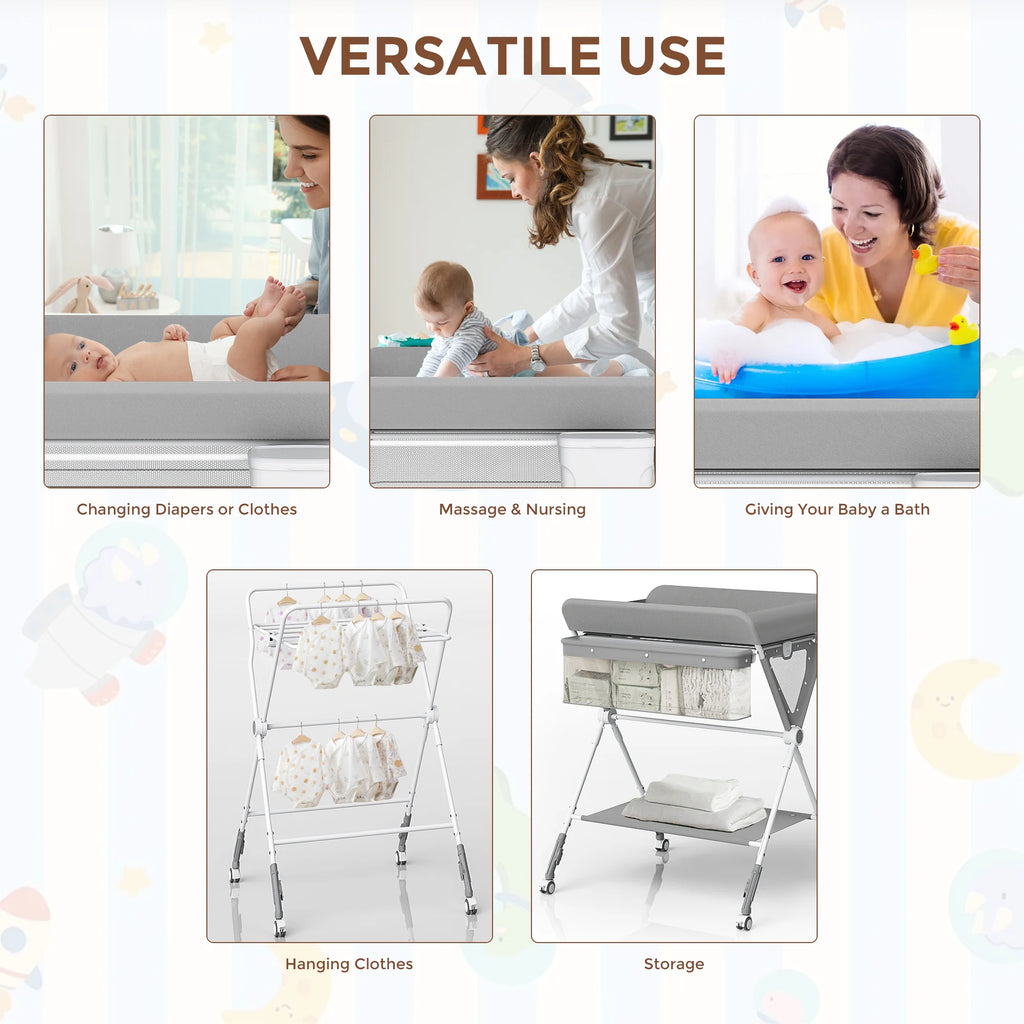 VERSATILE USE

Changing Diapers or Clothes

Massage & Nursing

Giving Your Baby a Bath

Hanging Clothes

Storage